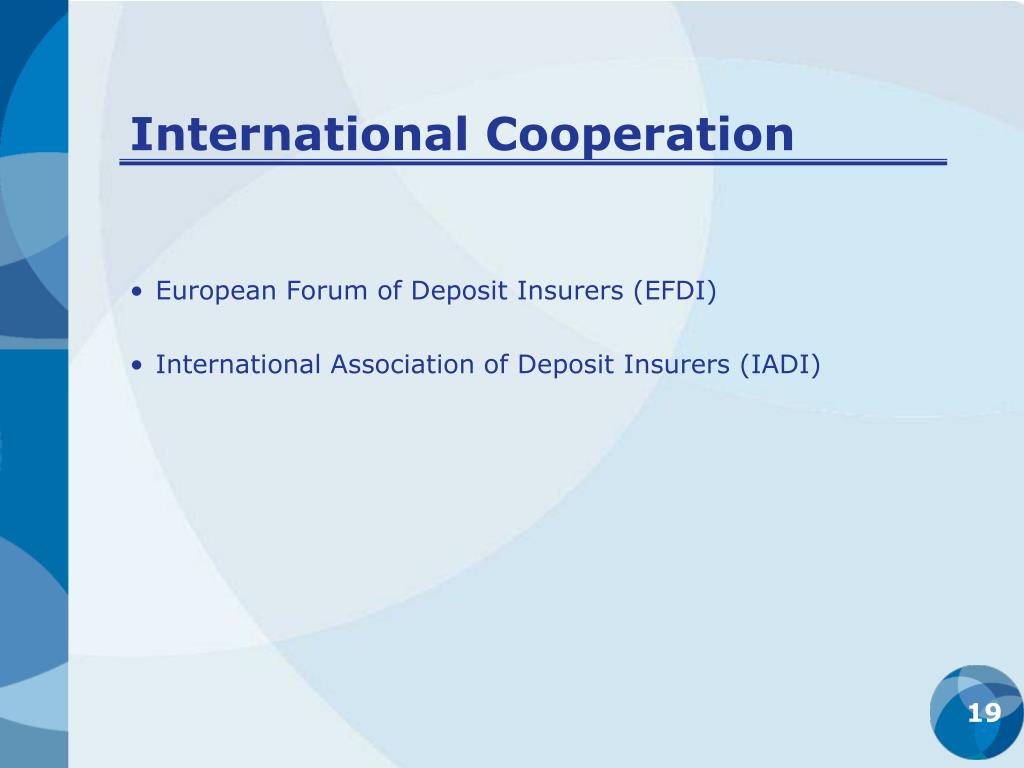 International Cooperation

• European Forum of Deposit Insurers (EFDI)

• International Association of Deposit Insurers (IADI)

19